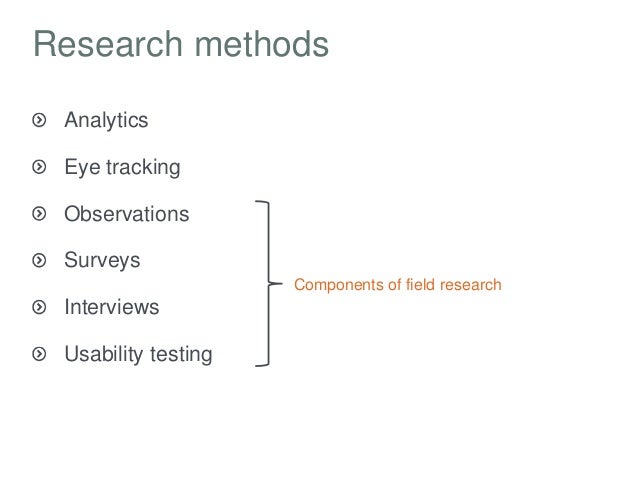 Research methods

Analytics

Eye tracking

Observations

Surveys

Interviews

Usability testing

Components of field research